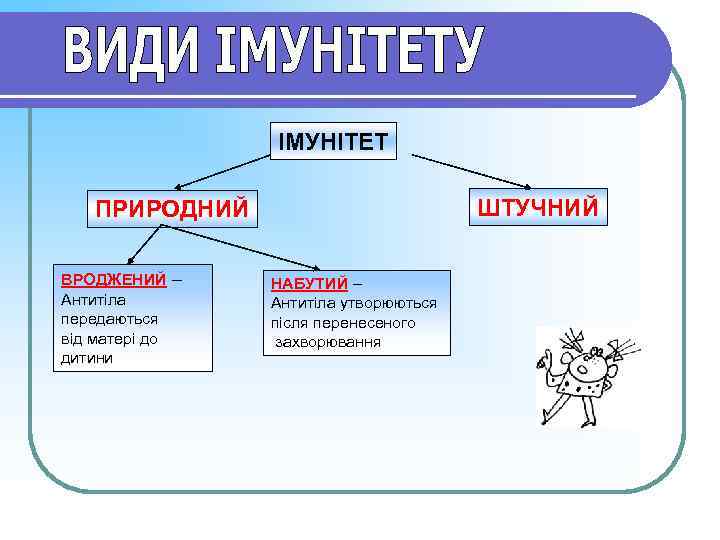 ВИДИ ІМУНІТЕТУ

ІМУНІТЕТ

ПРИРОДНИЙ

ШТУЧНИЙ

ВРОДЖЕНИЙ – Антитіла передаються від матері до дитини

НАБУТИЙ – Антитіла утворюються після перенесеного захворювання